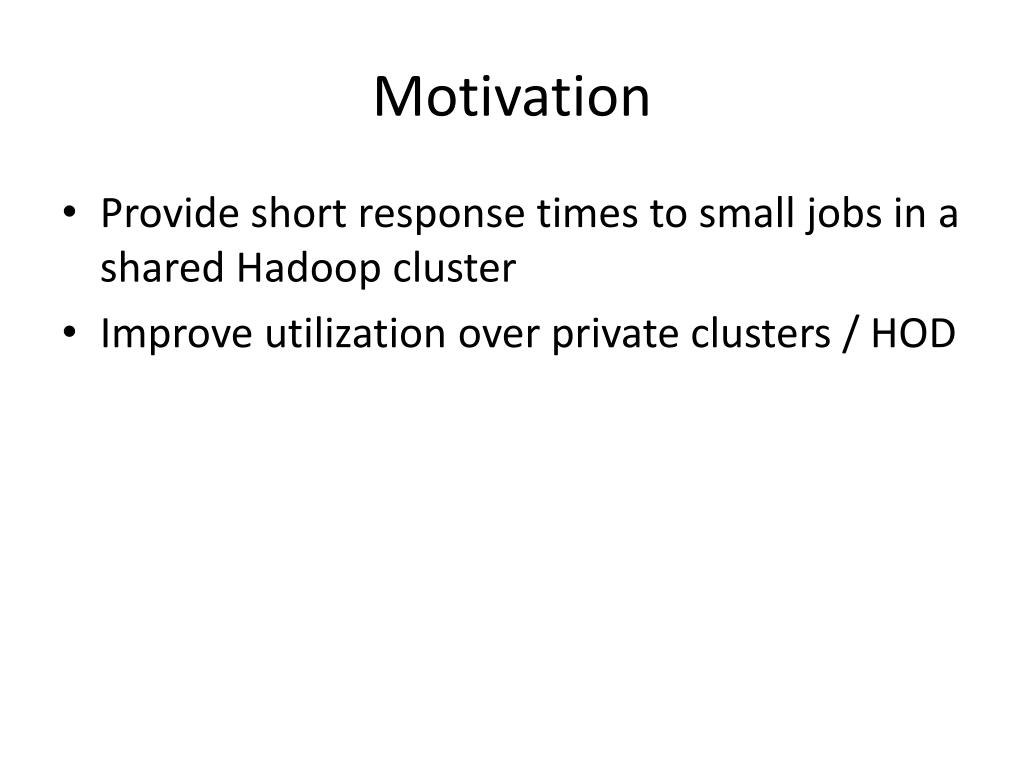 Motivation

• Provide short response times to small jobs in a shared Hadoop cluster
• Improve utilization over private clusters / HOD